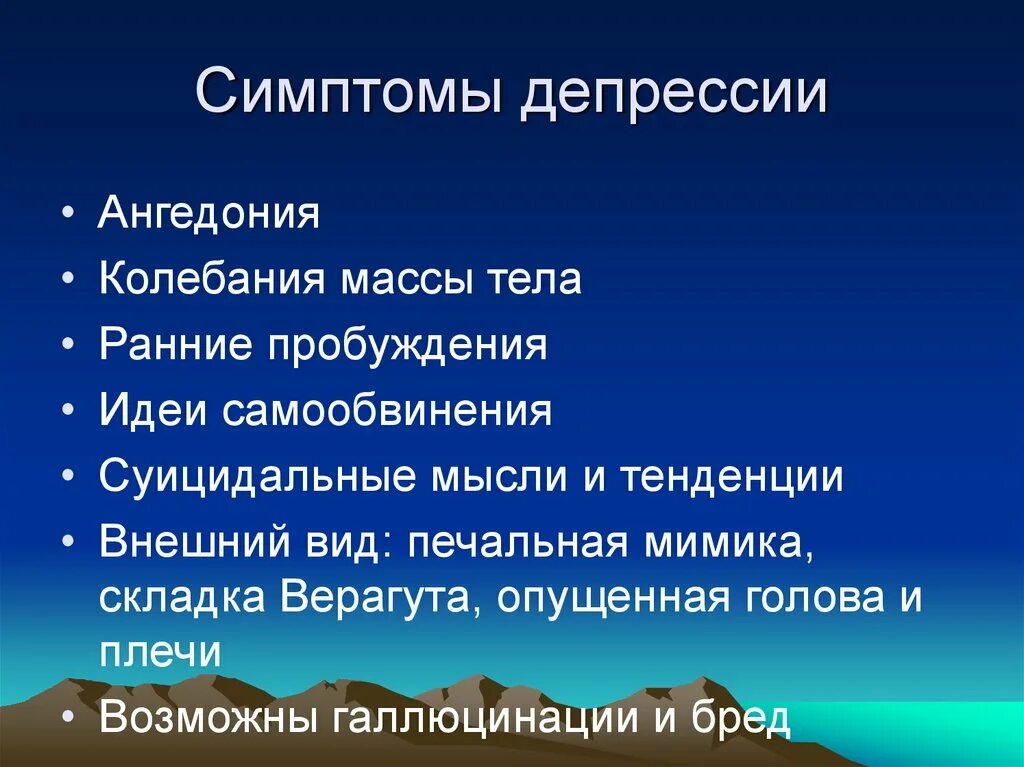 Симптомы депрессии

• Ангедония
• Колебания массы тела
• Ранние пробуждения
• Идеи самообвинения
• Суицидальные мысли и тенденции
• Внешний вид: печальная мимика, складка Верагута, опущенная голова и плечи
• Возможны галлюцинации и бред